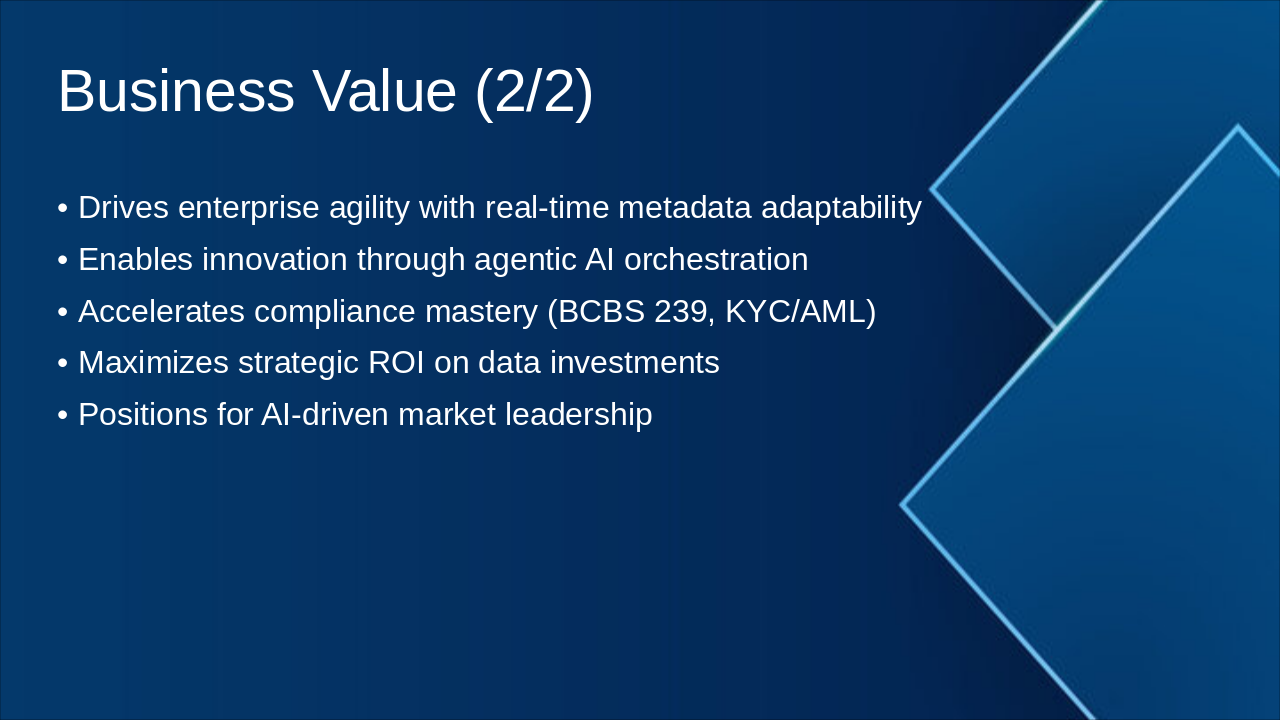 Business Value (2/2)

• Drives enterprise agility with real-time metadata adaptability
• Enables innovation through agentic AI orchestration
• Accelerates compliance mastery (BCBS 239, KYC/AML)
• Maximizes strategic ROI on data investments
• Positions for AI-driven market leadership